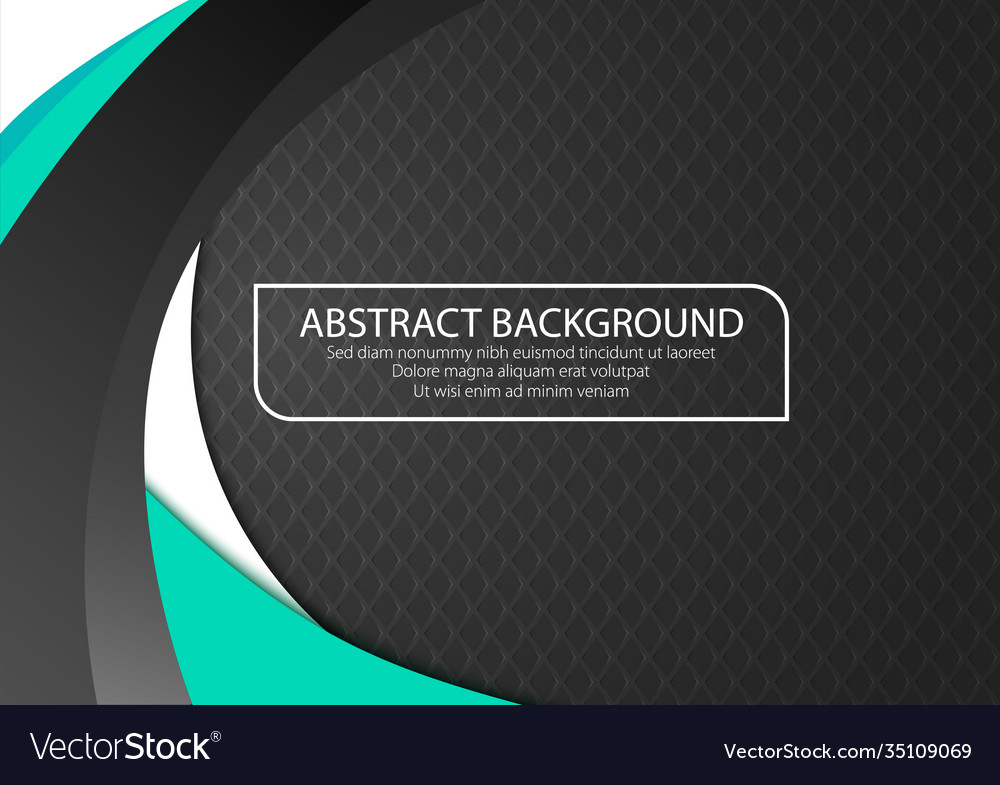 ABSTRACT BACKGROUND
Sed diam nonummy nibh euismod tincidunt ut laoreet
Dolore magna aliquam erat volutpat
Ut wisi enim ad minim veniam

VectorStock®

VectorStock.com/35109069